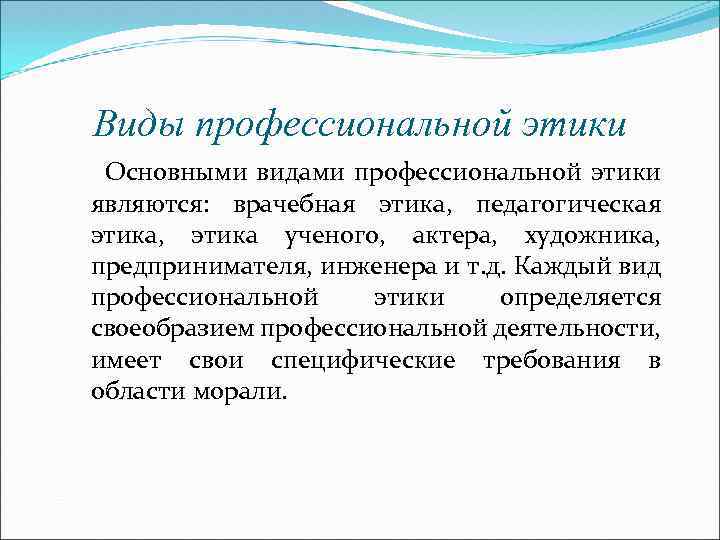 Виды профессиональной этики

Основными видами профессиональной этики являются: врачебная этика, педагогическая этика, этика ученого, актера, художника, предпринимателя, инженера и т.д. Каждый вид профессиональной этики определяется своеобразием профессиональной деятельности, имеет свои специфические требования в области морали.